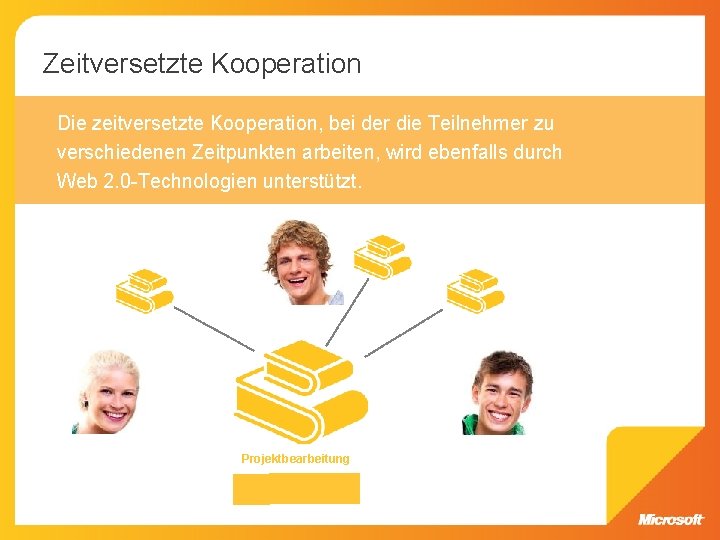 Zeitversetzte Kooperation

Die zeitversetzte Kooperation, bei der die Teilnehmer zu verschiedenen Zeitpunkten arbeiten, wird ebenfalls durch Web 2.0-Technologien unterstützt.

Projektbearbeitung

Microsoft